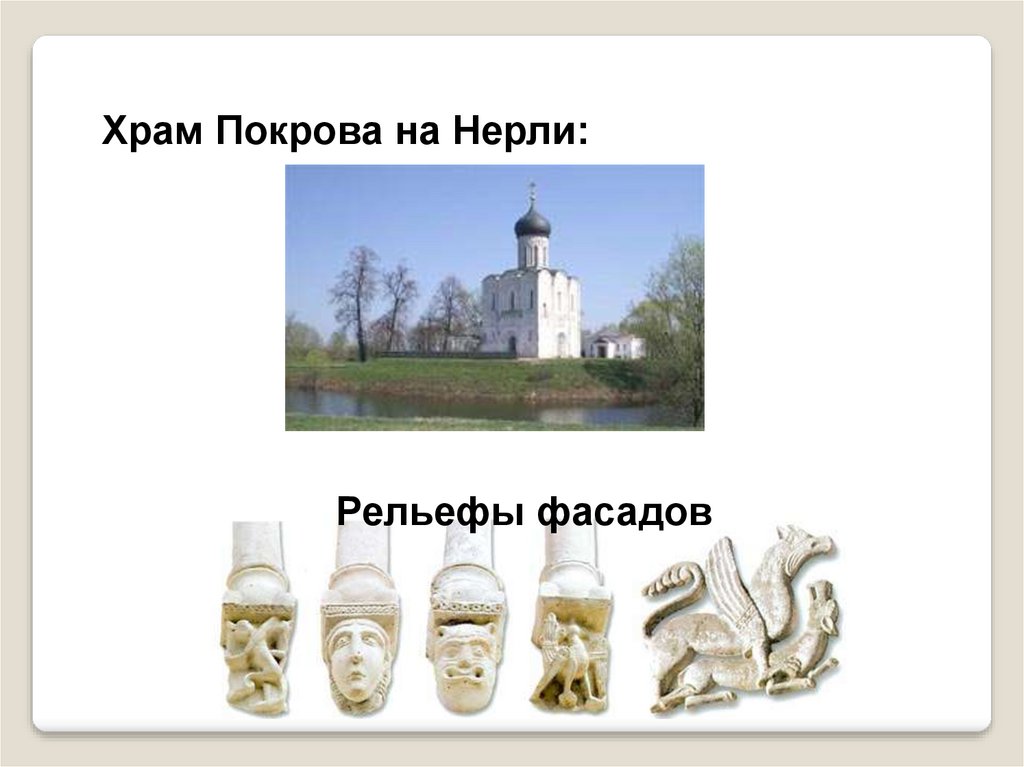 Храм Покрова на Нерли:

Рельефы фасадов